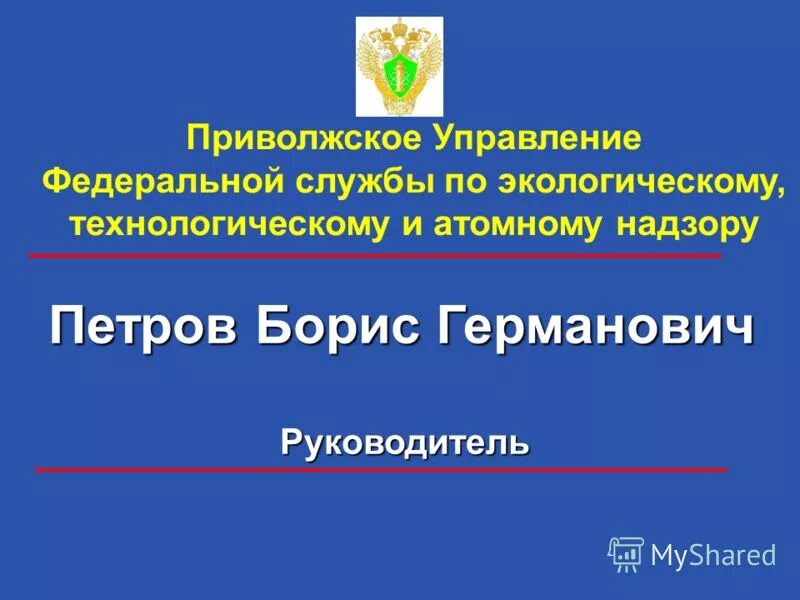 Приволжское Управление Федеральной службы по экологическому, технологическому и атомному надзору

Петров Борис Германович

Руководитель

MyShared